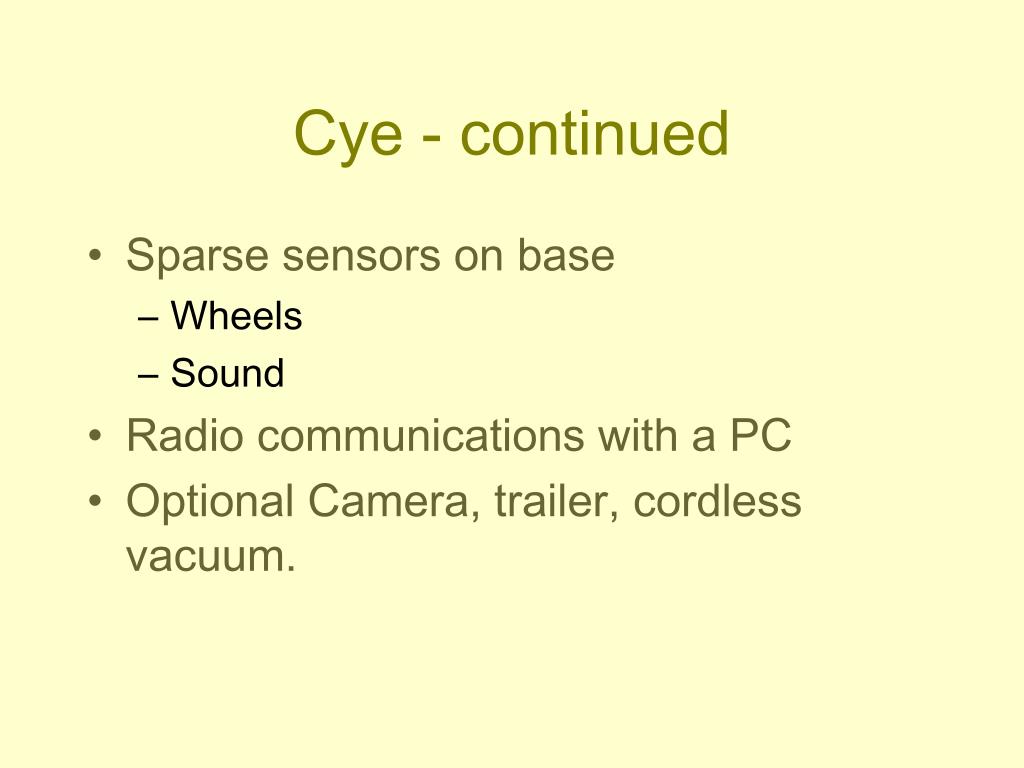 Cye - continued

• Sparse sensors on base
– Wheels
– Sound
• Radio communications with a PC
• Optional Camera, trailer, cordless vacuum.